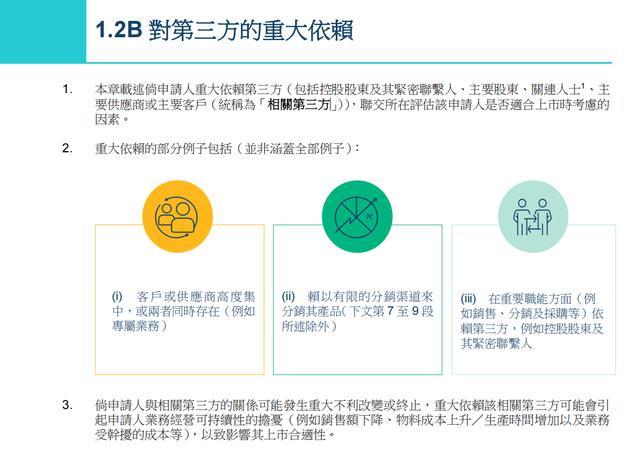 1.2B 對第三方的重大依賴

1. 本章載述倘申請人重大依賴第三方（包括控股股東及其緊密聯繫人、主要股東、關連人士$^1$、主要供應商或主要客戶（統稱為「相關第三方」）），聯交所在評估該申請人是否適合上市時考慮的因素。

2. 重大依賴的部分例子包括（並非涵蓋全部例子）：

(i) 客戶或供應商高度集中，或兩者同時存在（例如專屬業務）

(ii) 賴以有限的分銷渠道來分銷其產品（下文第 7 至 9 段所述除外）

(iii) 在重要職能方面（例如銷售、分銷及採購等）依賴第三方，例如控股股東及其緊密聯繫人

3. 倘申請人與相關第三方的關係可能發生重大不利改變或終止，重大依賴該相關第三方可能會引起申請人業務經營可持續性的擔憂（例如銷售額下降、物料成本上升／生產時間增加以及業務受幹擾的成本等），以致影響其上市合適性。